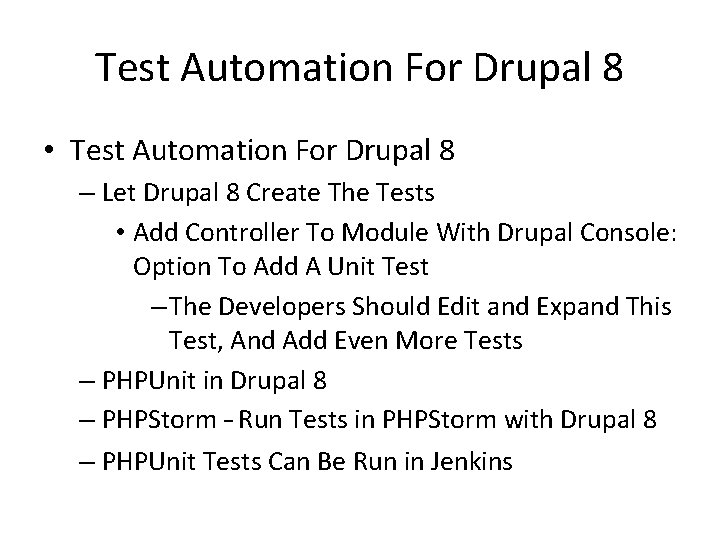 Test Automation For Drupal 8

• Test Automation For Drupal 8
– Let Drupal 8 Create The Tests
• Add Controller To Module With Drupal Console: Option To Add A Unit Test
– The Developers Should Edit and Expand This Test, And Add Even More Tests
– PHPUnit in Drupal 8
– PHPStorm – Run Tests in PHPStorm with Drupal 8
– PHPUnit Tests Can Be Run in Jenkins